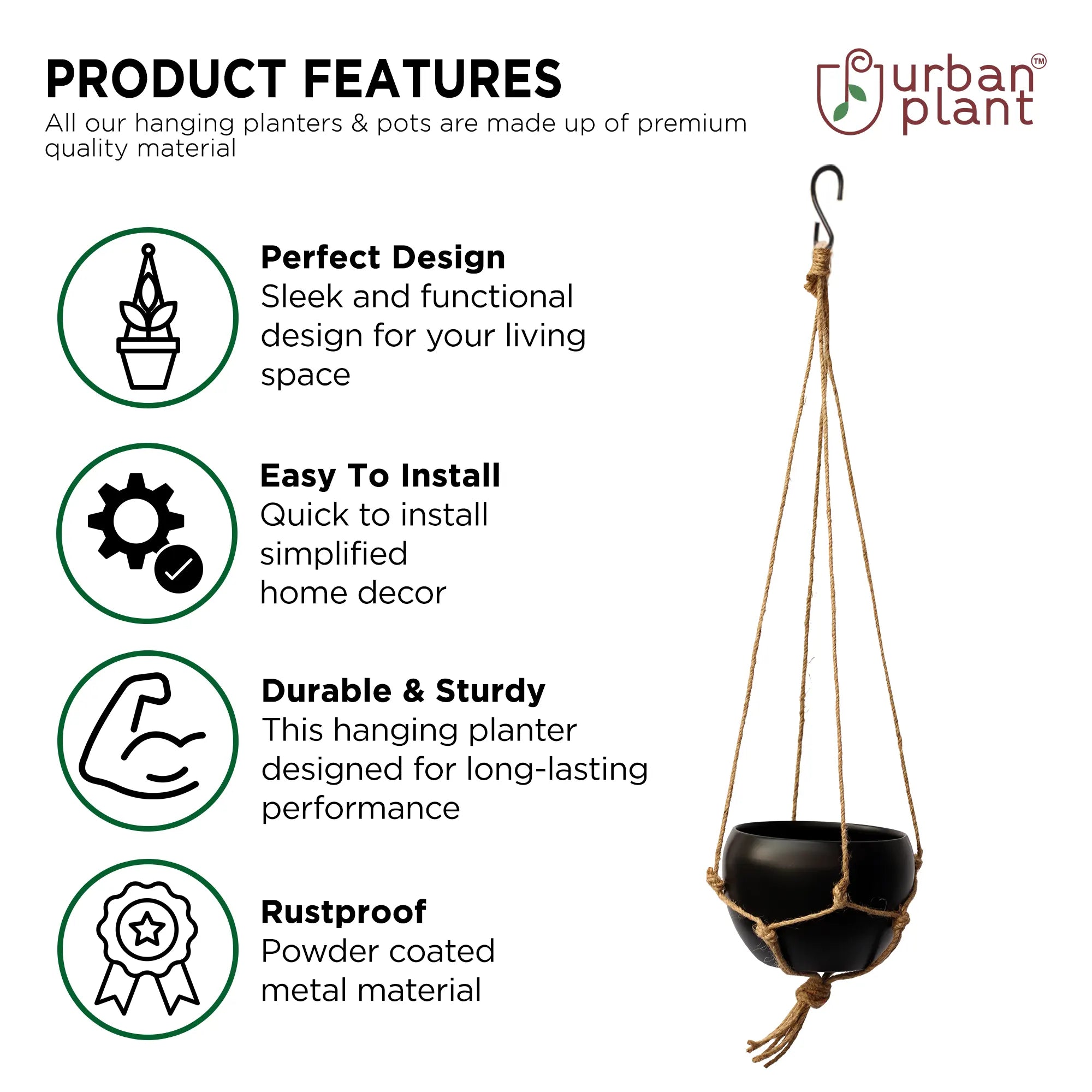 PRODUCT FEATURES
All our hanging planters & pots are made up of premium quality material

urban plant™

Perfect Design
Sleek and functional design for your living space

Easy To Install
Quick to install simplified home decor

Durable & Sturdy
This hanging planter designed for long-lasting performance

Rustproof
Powder coated metal material